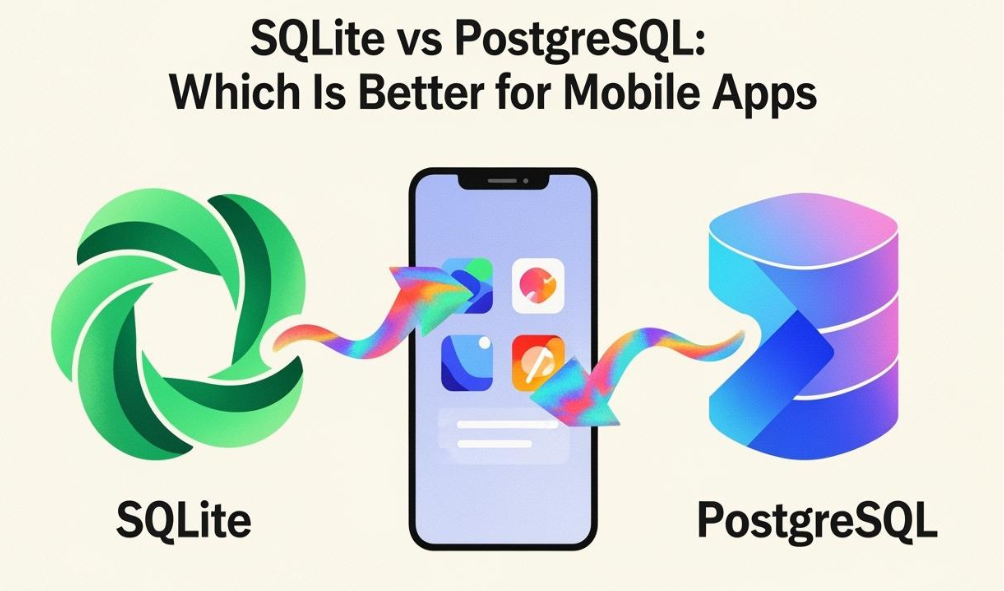 SQLite vs PostgreSQL:
Which Is Better for Mobile Apps

SQLite

PostgreSQL